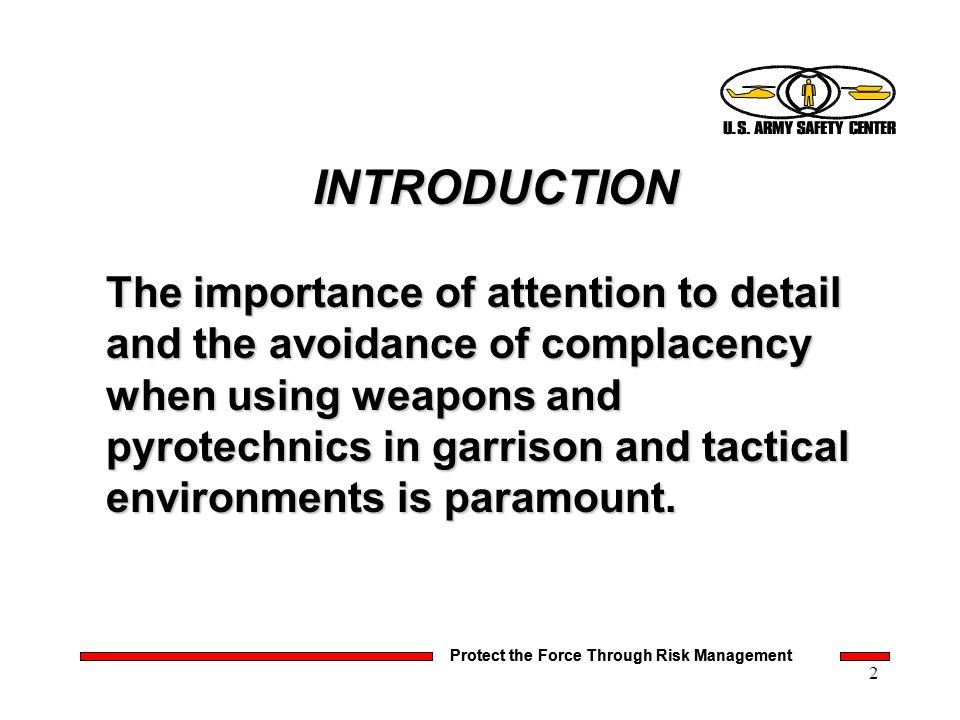 U.S. ARMY SAFETY CENTER

INTRODUCTION

The importance of attention to detail and the avoidance of complacency when using weapons and pyrotechnics in garrison and tactical environments is paramount.

Protect the Force Through Risk Management

2